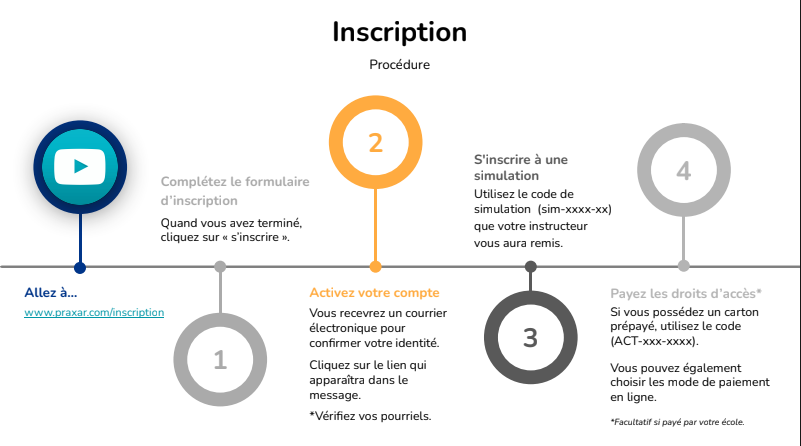 Inscription

Procédure

Allez à...

www.praxar.com/inscription

Complétez le formulaire d'inscription

Quand vous avez terminé, cliquez sur « s'inscrire ».

1

2

Activez votre compte

Vous recevrez un courrier électronique pour confirmer votre identité.

Cliquez sur le lien qui apparaîtra dans le message.

*Vérifiez vos pourriels.

S'inscrire à une simulation

Utilisez le code de simulation (sim-xxxx-xx) que votre instructeur vous aura remis.

3

4

Payez les droits d'accès*

Si vous possédez un carton prépayé, utilisez le code (ACT-xxx-xxxx).

Vous pouvez également choisir les mode de paiement en ligne.

*Facultatif si payé par votre école.